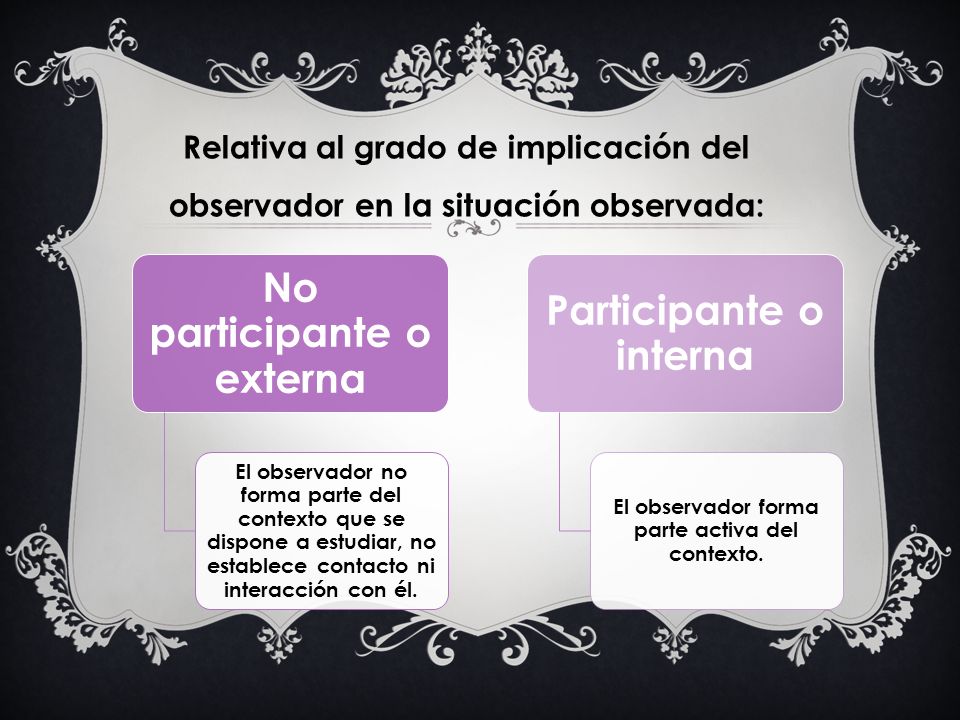 Relativa al grado de implicación del observador en la situación observada:

No participante o externa

El observador no forma parte del contexto que se dispone a estudiar, no establece contacto ni interacción con él.

Participante o interna

El observador forma parte activa del contexto.